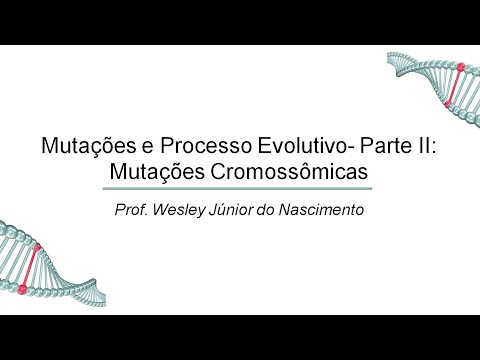 Mutações e Processo Evolutivo- Parte II: Mutações Cromossômicas

Prof. Wesley Júnior do Nascimento